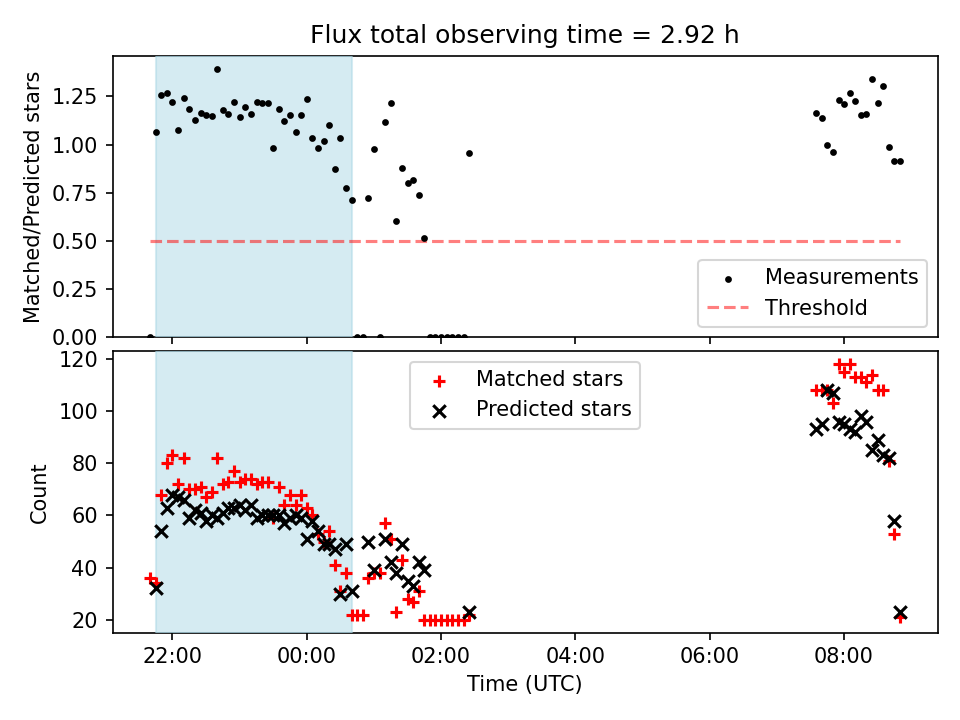 Flux total observing time = 2.92 h

Matched/Predicted stars

1.25
1.00
0.75
0.50
0.25
0.00

Measurements
Threshold

Count

120
100
80
60
40
20

Matched stars
Predicted stars

22:00
00:00
02:00
04:00
06:00
08:00

Time (UTC)